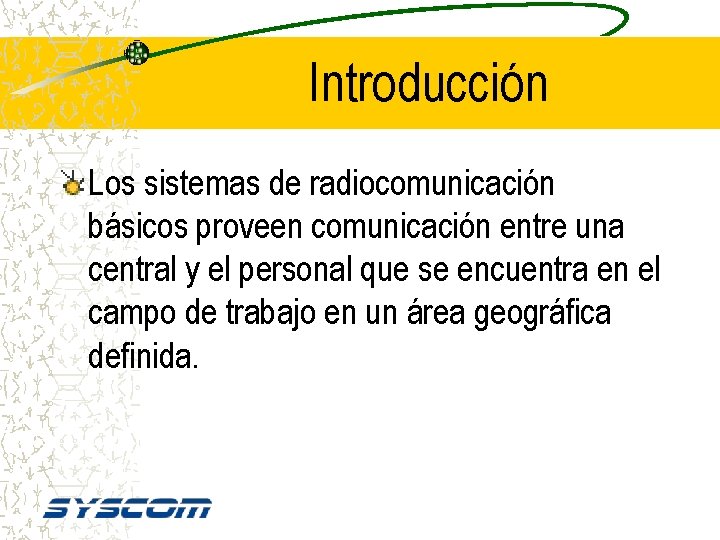 Introducción

Los sistemas de radiocomunicación básicos proveen comunicación entre una central y el personal que se encuentra en el campo de trabajo en un área geográfica definida.

SYSCOM